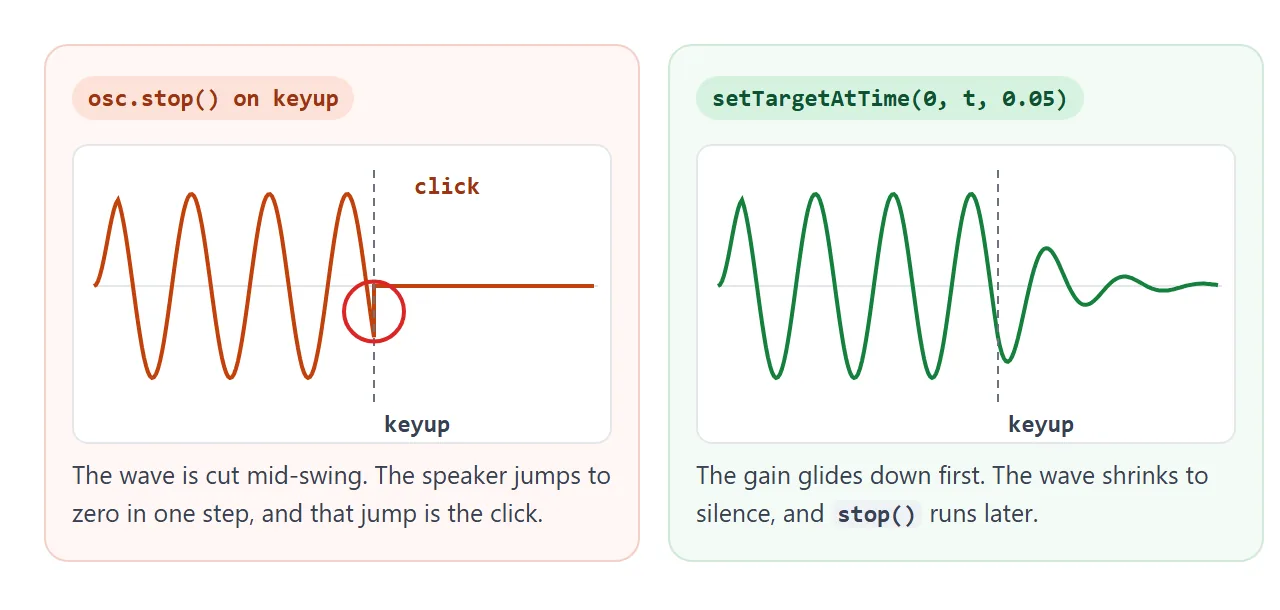 osc.stop() on keyup

click

keyup

The wave is cut mid-swing. The speaker jumps to zero in one step, and that jump is the click.

setTargetAtTime(0, t, 0.05)

keyup

The gain glides down first. The wave shrinks to silence, and stop() runs later.